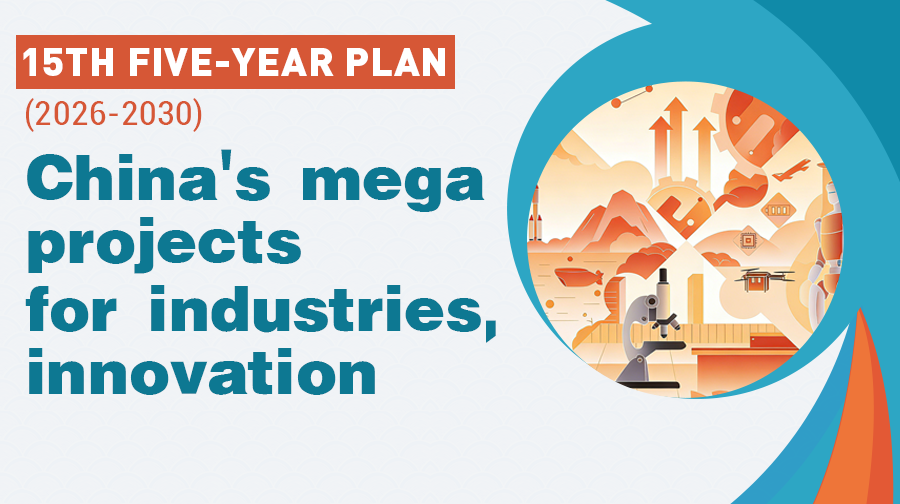 15TH FIVE-YEAR PLAN
(2026-2030)

China's mega projects for industries, innovation